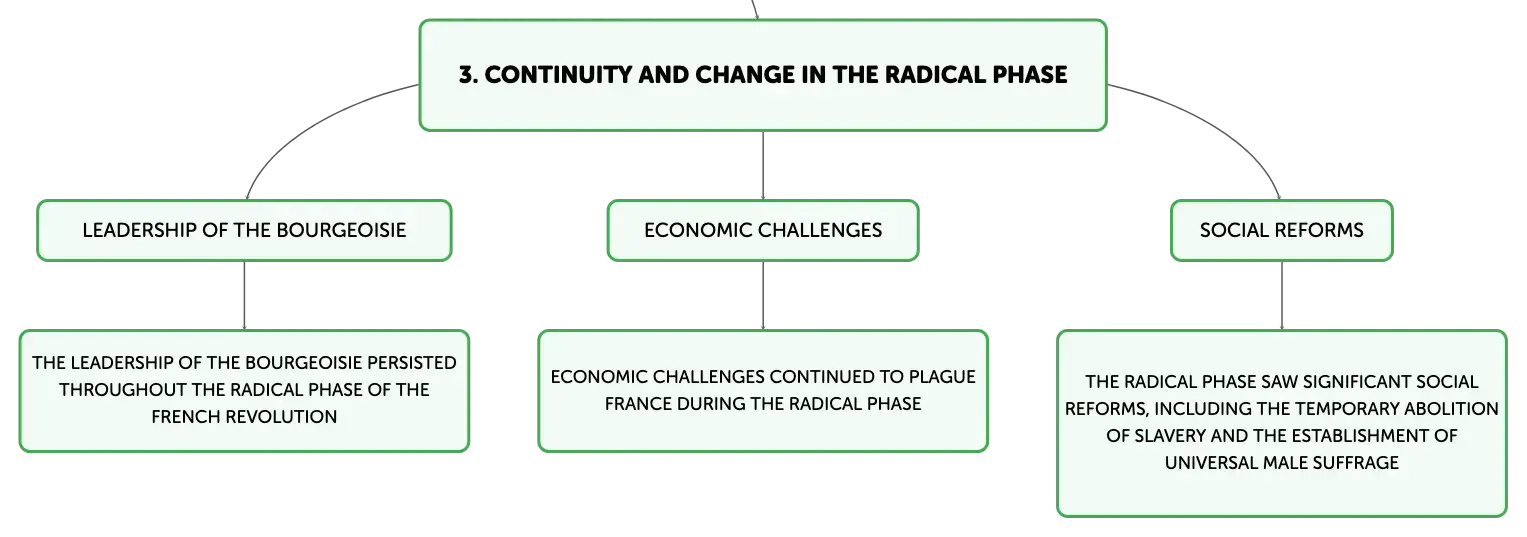 3. CONTINUITY AND CHANGE IN THE RADICAL PHASE

LEADERSHIP OF THE BOURGEOISIE

THE LEADERSHIP OF THE BOURGEOISIE PERSISTED THROUGHOUT THE RADICAL PHASE OF THE FRENCH REVOLUTION

ECONOMIC CHALLENGES

ECONOMIC CHALLENGES CONTINUED TO PLAGUE FRANCE DURING THE RADICAL PHASE

SOCIAL REFORMS

THE RADICAL PHASE SAW SIGNIFICANT SOCIAL REFORMS, INCLUDING THE TEMPORARY ABOLITION OF SLAVERY AND THE ESTABLISHMENT OF UNIVERSAL MALE SUFFRAGE